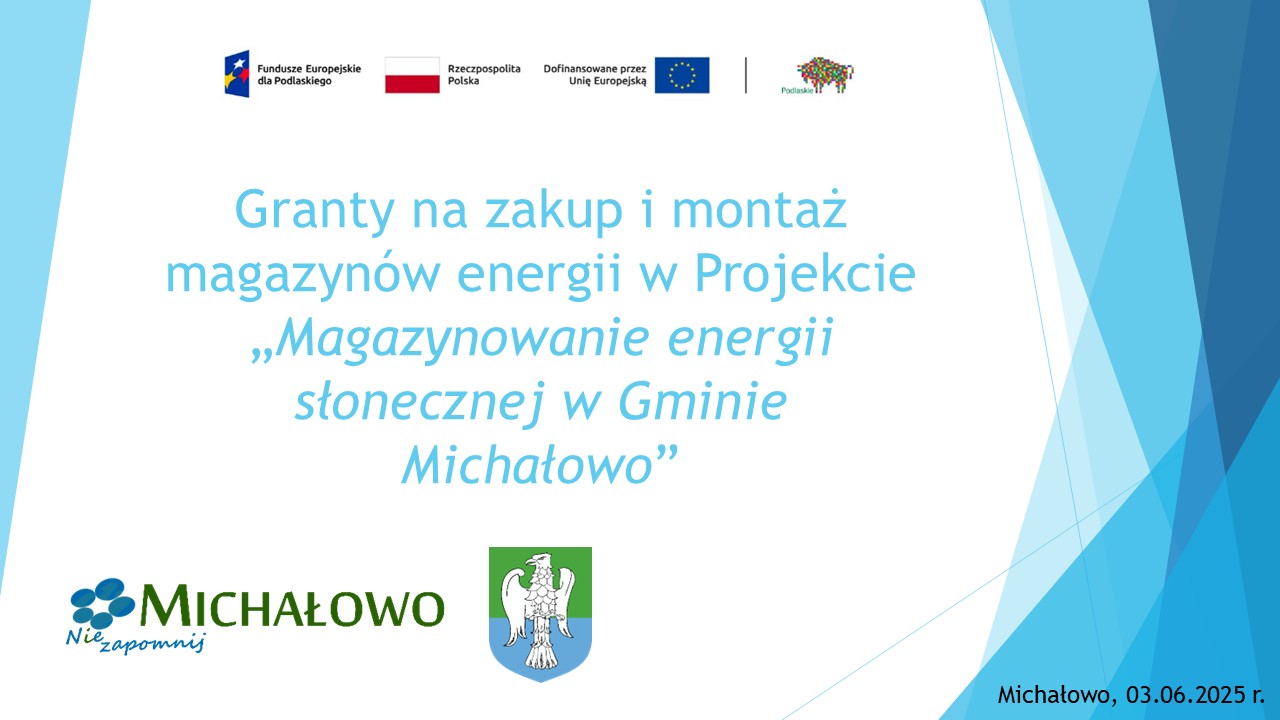 Fundusze Europejskie dla Podlaskiego

Rzeczpospolita Polska

Dofinansowane przez Unię Europejską

Podlaskie

Granty na zakup i montaż magazynów energii w Projekcie „Magazynowanie energii słonecznej w Gminie Michałowo”

MICHAŁOWO

Nie zapomnij

Michałowo, 03.06.2025 r.